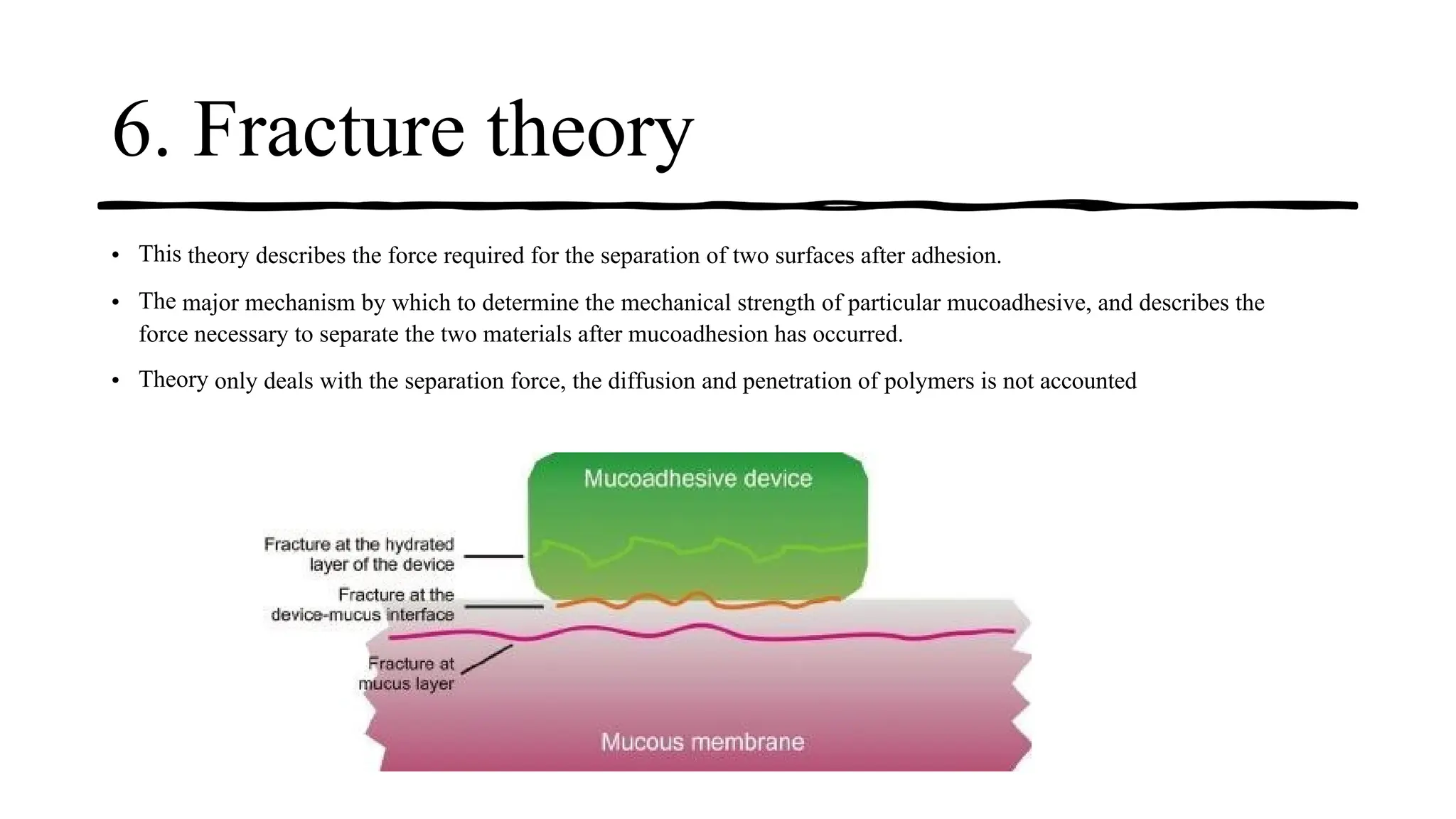 6. Fracture theory

• This theory describes the force required for the separation of two surfaces after adhesion.

• The major mechanism by which to determine the mechanical strength of particular mucoadhesive, and describes the force necessary to separate the two materials after mucoadhesion has occurred.

• Theory only deals with the separation force, the diffusion and penetration of polymers is not accounted

Mucoadhesive device

Fracture at the hydrated layer of the device

Fracture at the device-mucus interface

Fracture at mucus layer

Mucous membrane